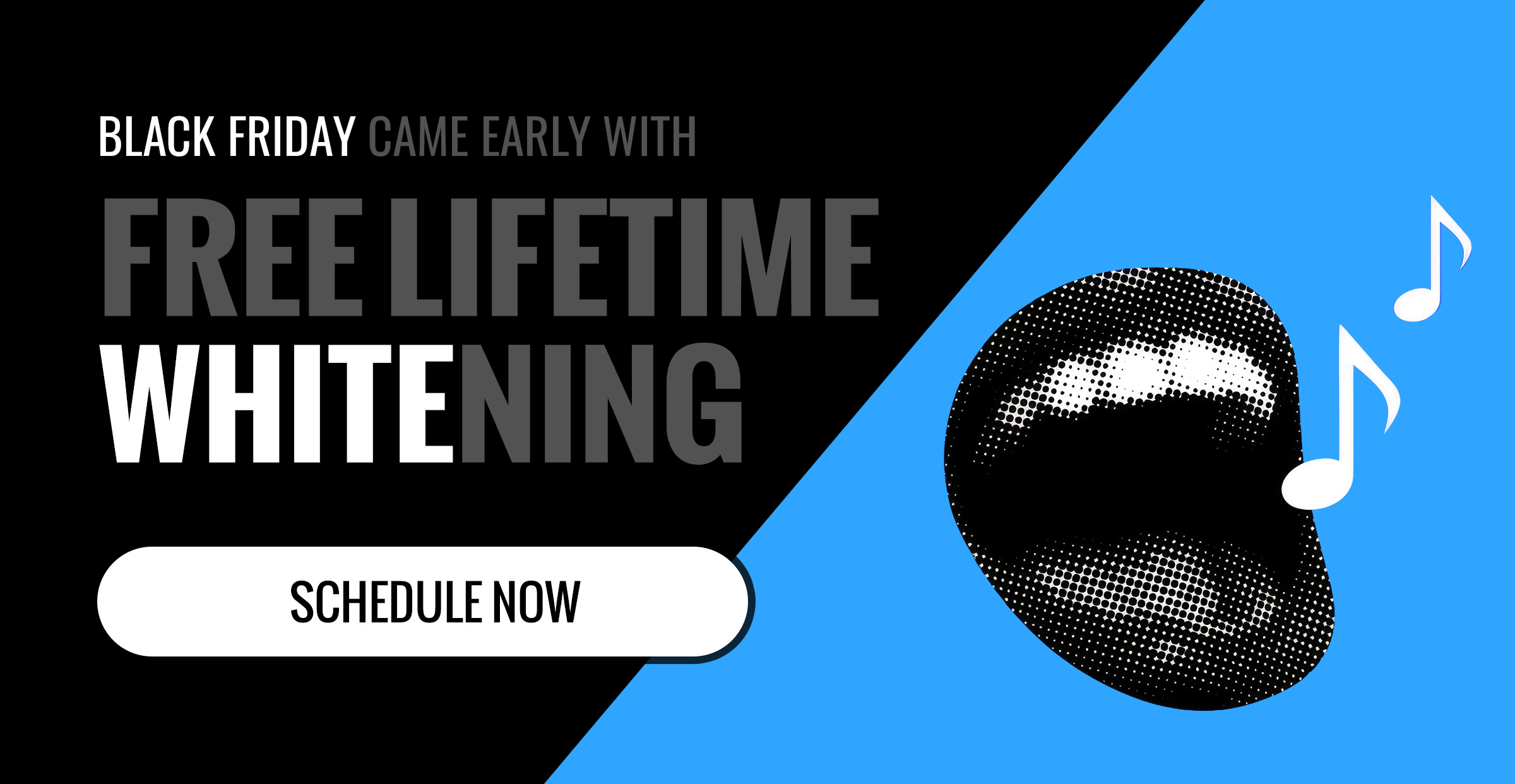 BLACK FRIDAY CAME EARLY WITH

FREE LIFETIME WHITENING

SCHEDULE NOW